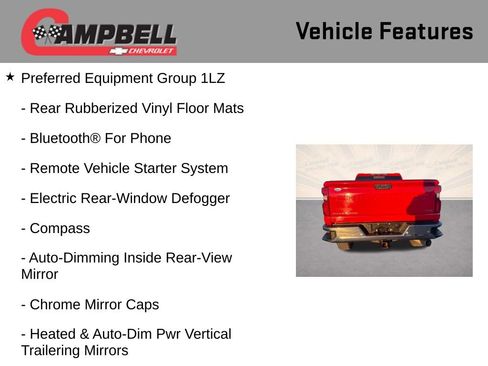 CAMPBELL
CHEVROLET

Vehicle Features

★ Preferred Equipment Group 1LZ

- Rear Rubberized Vinyl Floor Mats

- Bluetooth® For Phone

- Remote Vehicle Starter System

- Electric Rear-Window Defogger

- Compass

- Auto-Dimming Inside Rear-View Mirror

- Chrome Mirror Caps

- Heated & Auto-Dim Pwr Vertical Trailering Mirrors